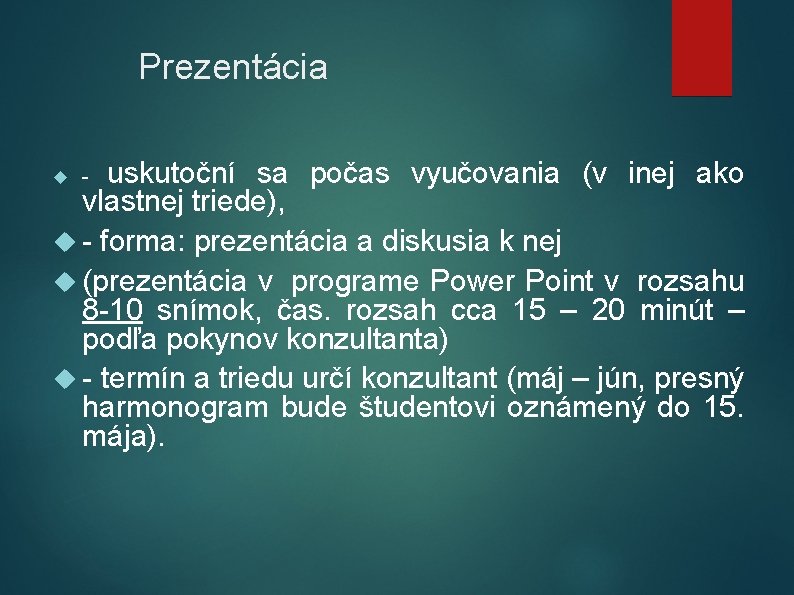 Prezentácia

- uskutoční sa počas vyučovania (v inej ako vlastnej triede),

- forma: prezentácia a diskusia k nej

(prezentácia v programe Power Point v rozsahu 8-10 snímok, čas. rozsah cca 15 – 20 minút – podľa pokynov konzultanta)

- termín a triedu určí konzultant (máj – jún, presný harmonogram bude študentovi oznámený do 15. mája).